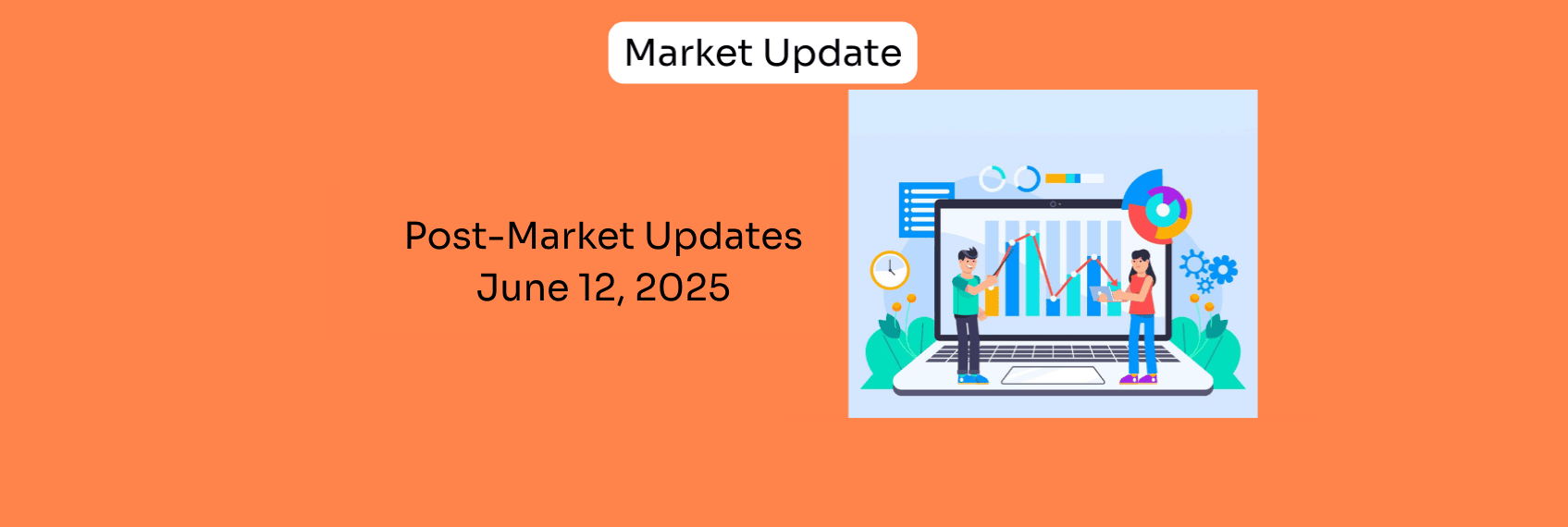 Market Update

Post-Market Updates
June 12, 2025